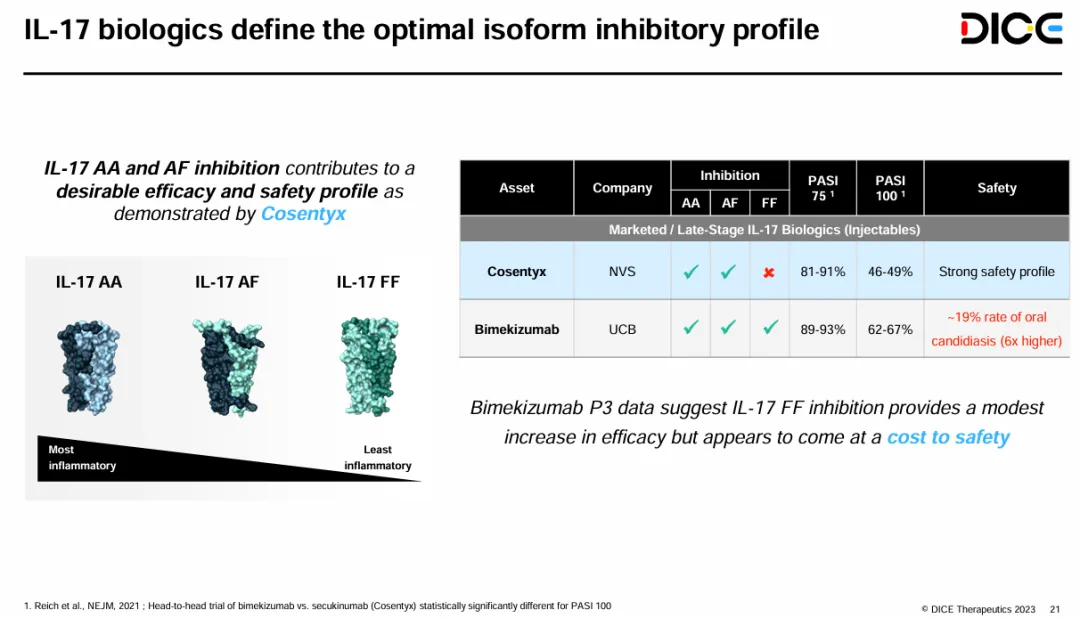 IL-17 biologics define the optimal isoform inhibitory profile

DICE

IL-17 AA and AF inhibition contributes to a desirable efficacy and safety profile as demonstrated by Cosentyx

IL-17 AA IL-17 AF IL-17 FF

Most inflammatory

Least inflammatory

| Asset | Company | Inhibition AA | Inhibition AF | Inhibition FF | PASI 75 $^1$ | PASI 100 $^1$ | Safety |
|---|---|---|---|---|---|---|---|
| Marketed / Late-Stage IL-17 Biologics (Injectables) | | | | | | | |
| Cosentyx | NVS | ✓ | ✓ | ✗ | 81-91% | 46-49% | Strong safety profile |
| Bimekizumab | UCB | ✓ | ✓ | ✓ | 89-93% | 62-67% | ~19% rate of oral candidiasis (6x higher) |

Bimekizumab P3 data suggest IL-17 FF inhibition provides a modest increase in efficacy but appears to come at a cost to safety

1. Reich et al., NEJM, 2021 ; Head-to-head trial of bimekizumab vs. secukinumab (Cosentyx) statistically significantly different for PASI 100

© DICE Therapeutics 2023 21